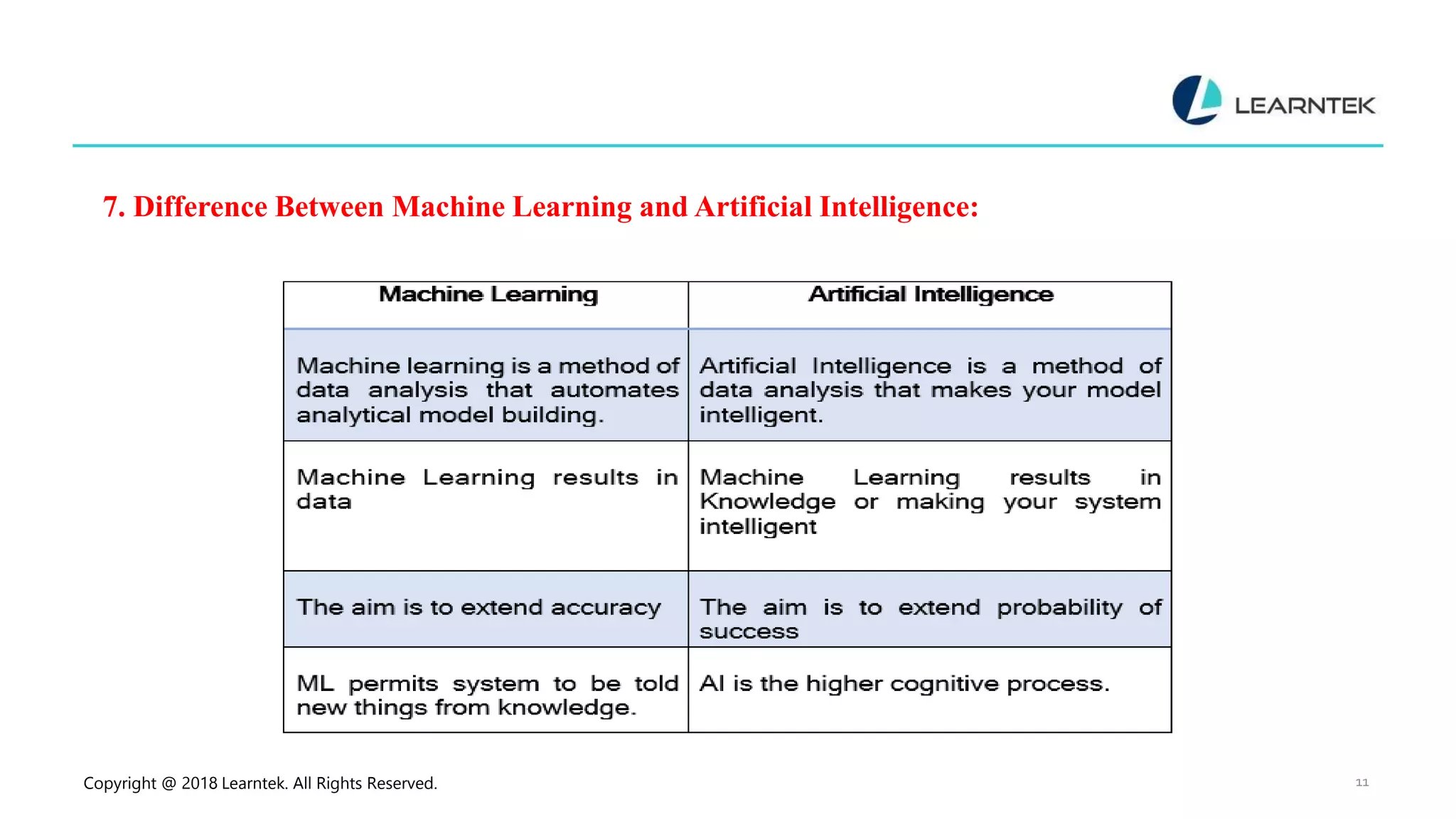 LEARNTEK

7. Difference Between Machine Learning and Artificial Intelligence:

| Machine Learning | Artificial Intelligence |
|---|---|
| Machine learning is a method of data analysis that automates analytical model building. | Artificial Intelligence is a method of data analysis that makes your model intelligent. |
| Machine Learning results in data | Machine Learning results in Knowledge or making your system intelligent |
| The aim is to extend accuracy | The aim is to extend probability of success |
| ML permits system to be told new things from knowledge. | AI is the higher cognitive process. |

Copyright @ 2018 Learntek. All Rights Reserved.

11